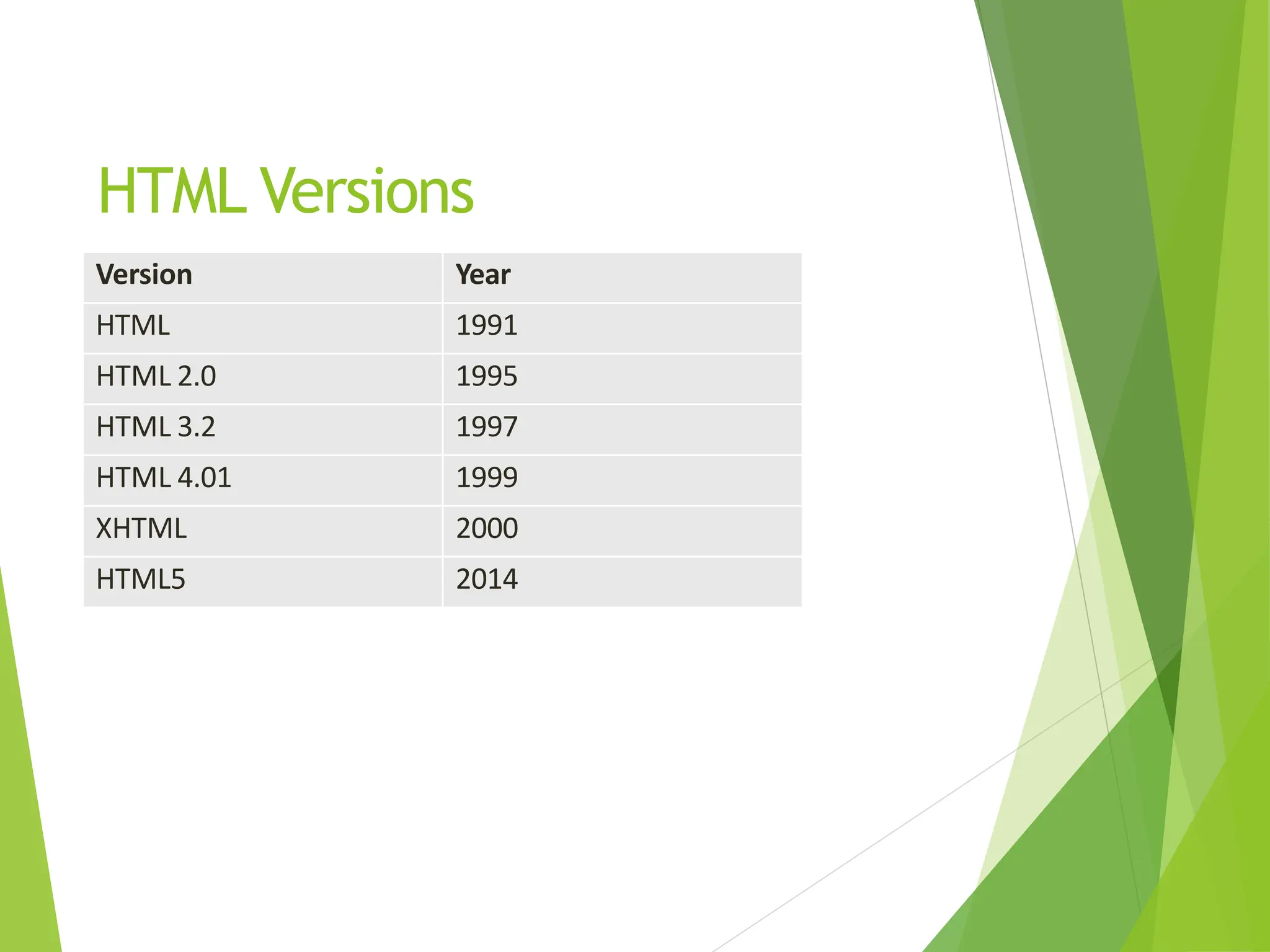 HTML Versions

| Version | Year |
|---|---|
| HTML | 1991 |
| HTML 2.0 | 1995 |
| HTML 3.2 | 1997 |
| HTML 4.01 | 1999 |
| XHTML | 2000 |
| HTML5 | 2014 |